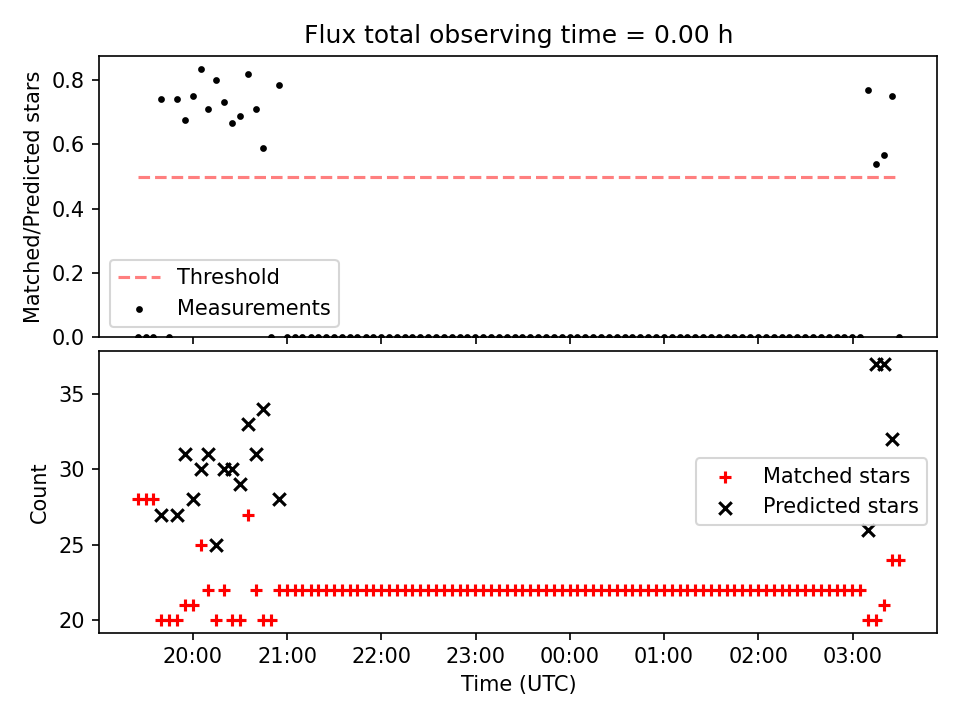 Flux total observing time = 0.00 h

Matched/Predicted stars

0.8
0.6
0.4
0.2
0.0

Threshold
Measurements

Count

35
30
25
20

Matched stars
Predicted stars

20:00
21:00
22:00
23:00
00:00
01:00
02:00
03:00

Time (UTC)